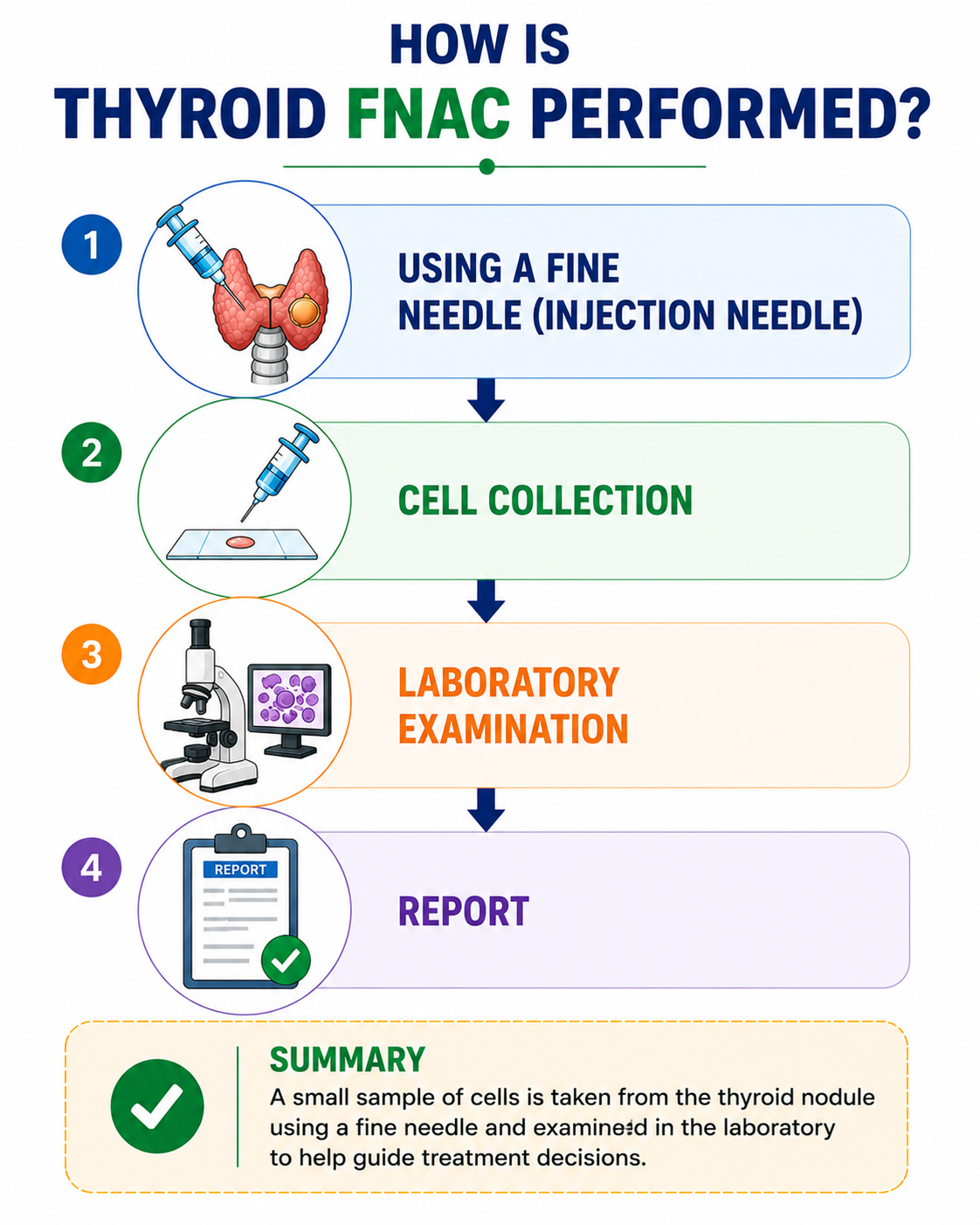 HOW IS
THYROID FNAC PERFORMED?

1
USING A FINE NEEDLE (INJECTION NEEDLE)

2
CELL COLLECTION

3
LABORATORY EXAMINATION

4
REPORT
REPORT

SUMMARY
A small sample of cells is taken from the thyroid nodule using a fine needle and examined in the laboratory to help guide treatment decisions.